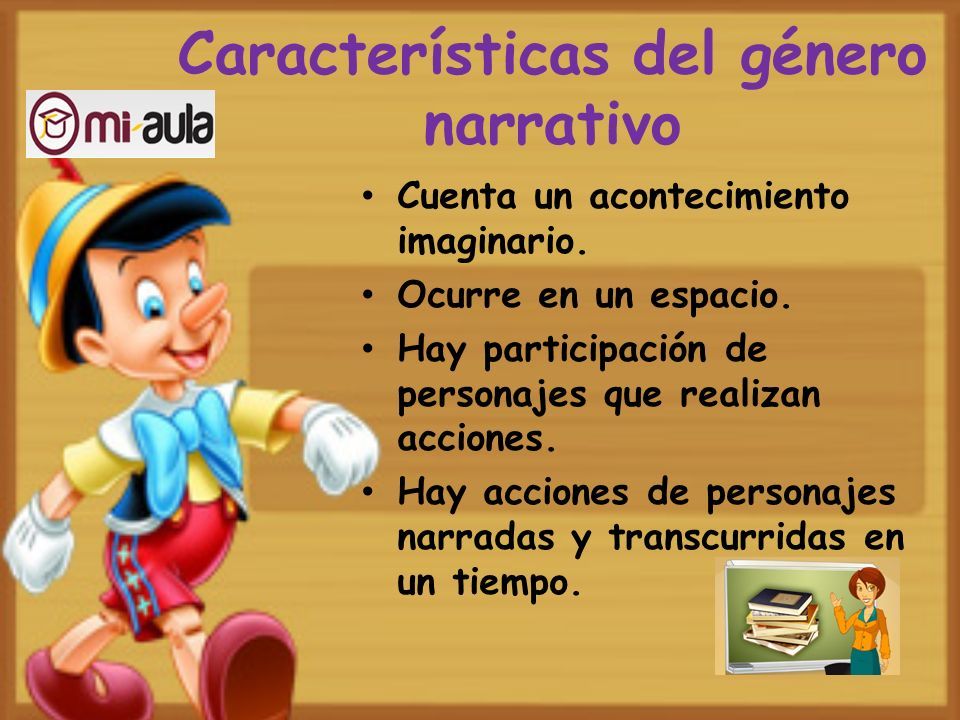 Características del género narrativo

mi-aula

• Cuenta un acontecimiento imaginario.
• Ocurre en un espacio.
• Hay participación de personajes que realizan acciones.
• Hay acciones de personajes narradas y transcurridas en un tiempo.